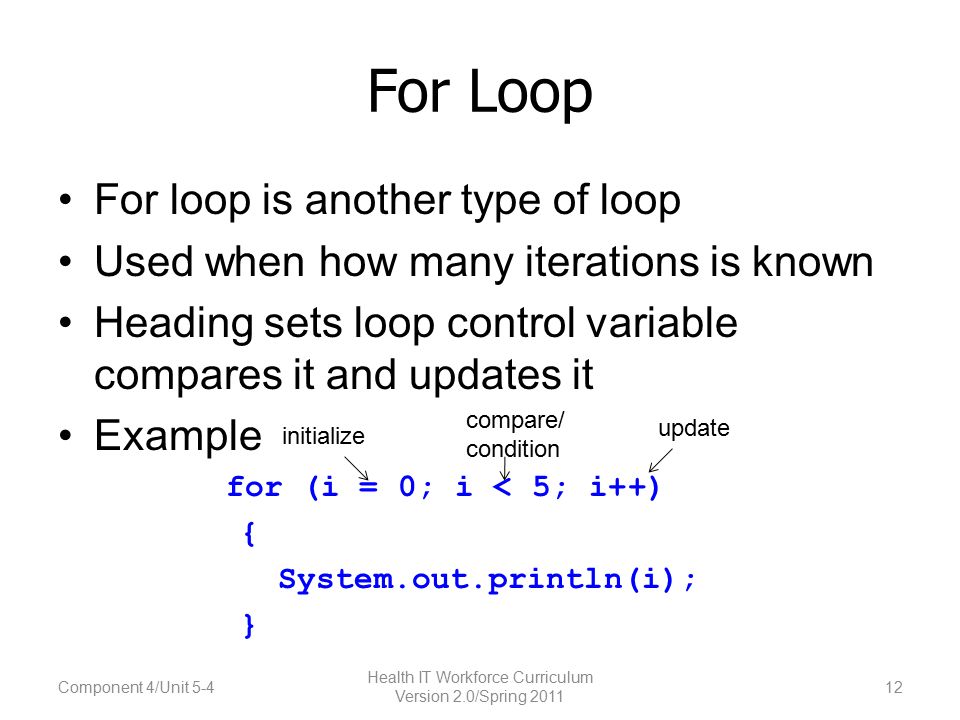 For Loop

• For loop is another type of loop
• Used when how many iterations is known
• Heading sets loop control variable compares it and updates it
• Example

initialize

compare/
condition

update

for (i = 0; i < 5; i++)
{
System.out.println(i);
}

Component 4/Unit 5-4

Health IT Workforce Curriculum
Version 2.0/Spring 2011

12